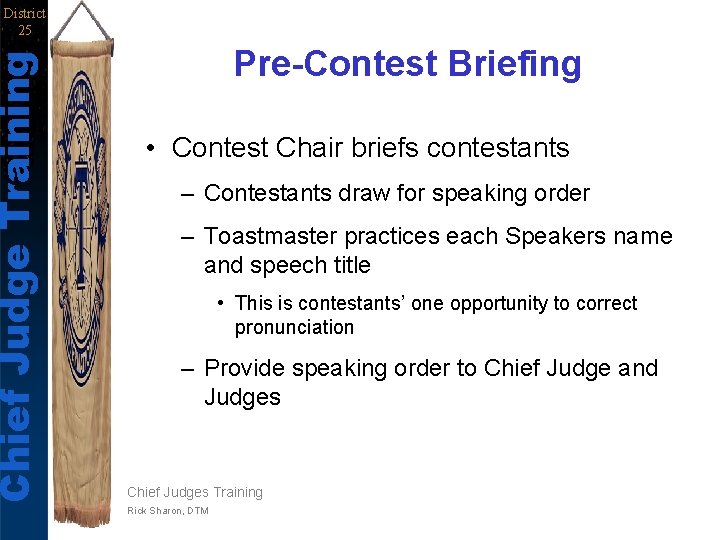 District 25

Chief Judge Training

Pre-Contest Briefing

• Contest Chair briefs contestants

– Contestants draw for speaking order

– Toastmaster practices each Speakers name and speech title

• This is contestants' one opportunity to correct pronunciation

– Provide speaking order to Chief Judge and Judges

Chief Judges Training

Rick Sharon, DTM